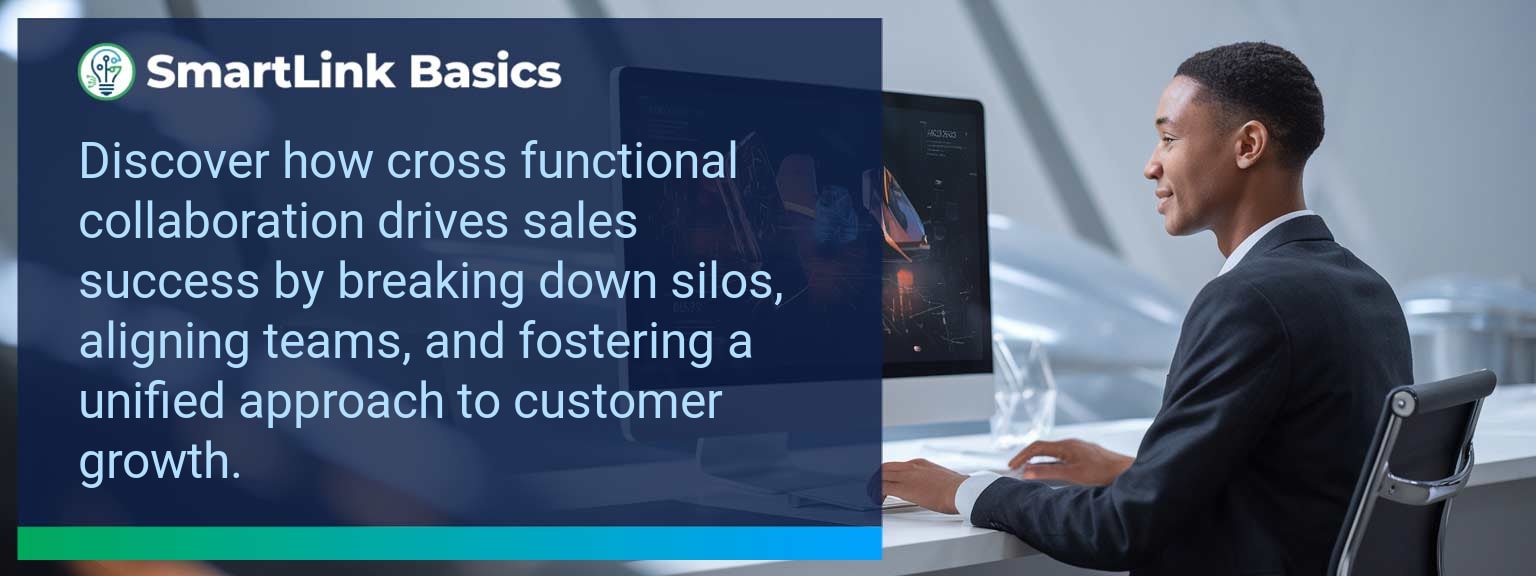 SmartLink Basics

Discover how cross functional collaboration drives sales success by breaking down silos, aligning teams, and fostering a unified approach to customer growth.